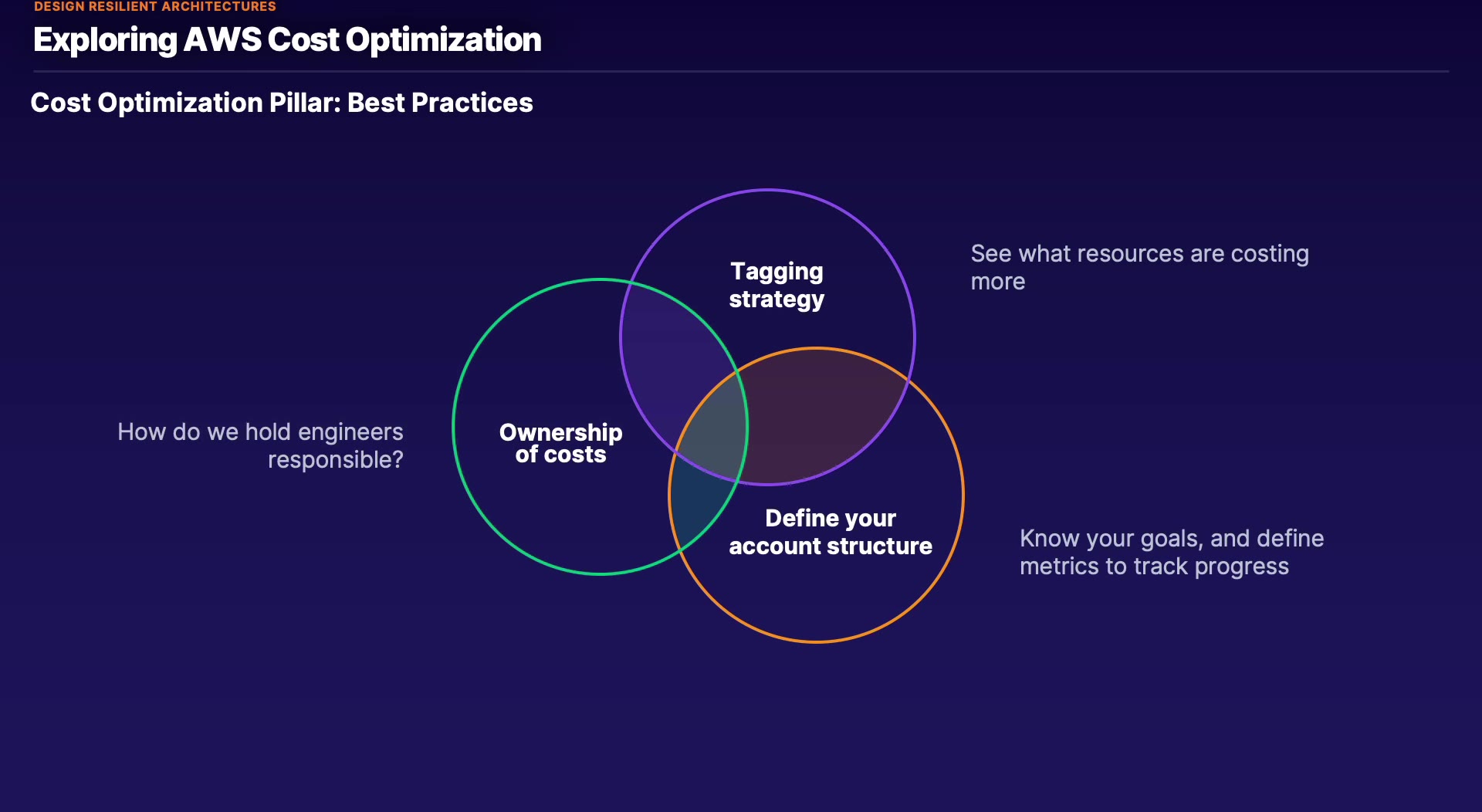 DESIGN RESILIENT ARCHITECTURES

Exploring AWS Cost Optimization

Cost Optimization Pillar: Best Practices

Tagging strategy

See what resources are costing more

How do we hold engineers responsible?

Ownership of costs

Define your account structure

Know your goals, and define metrics to track progress